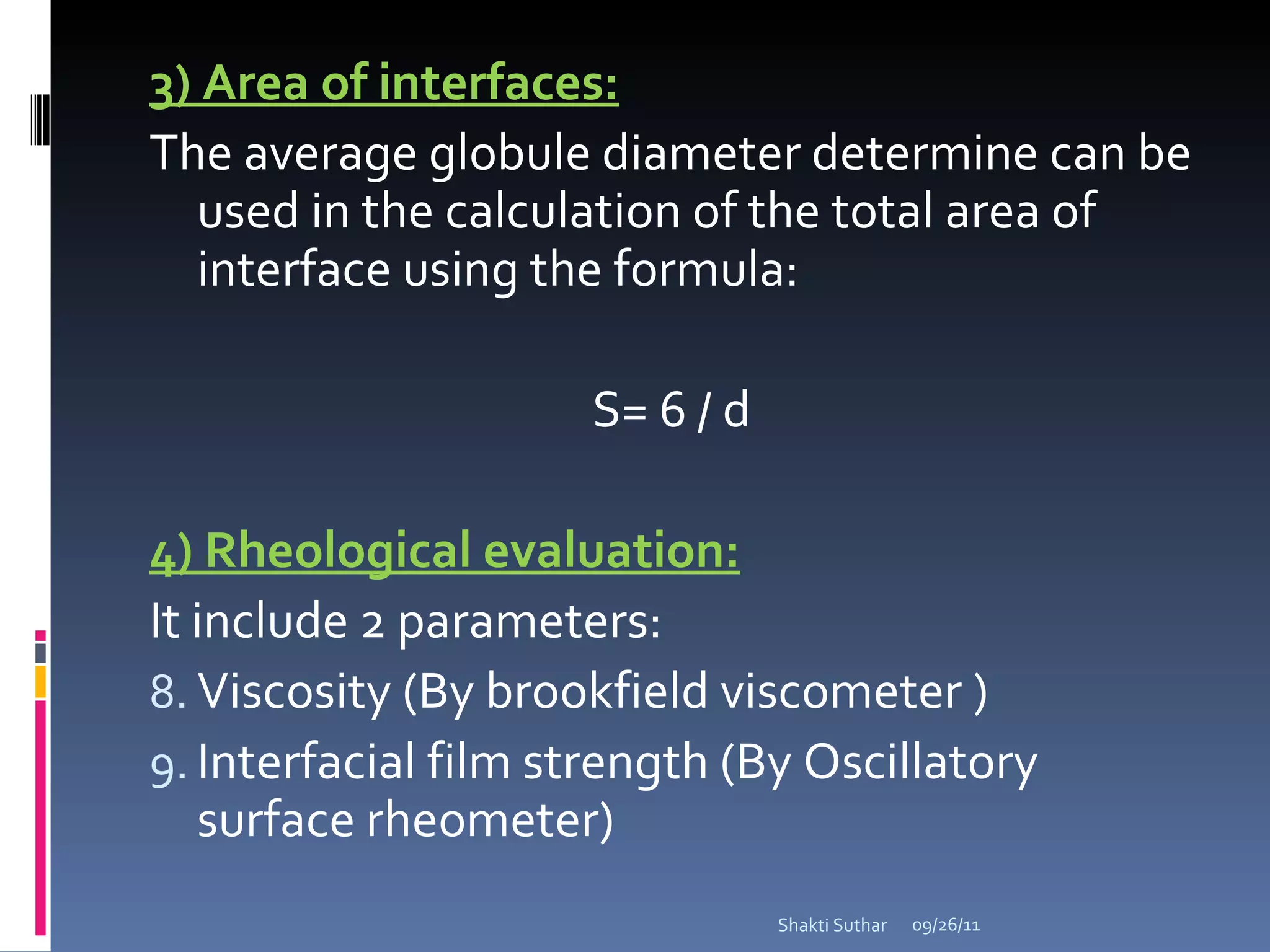 3) Area of interfaces:

The average globule diameter determine can be used in the calculation of the total area of interface using the formula:

$S= 6 / d$

4) Rheological evaluation:

It include 2 parameters:

8. Viscosity (By brookfield viscometer )

9. Interfacial film strength (By Oscillatory surface rheometer)

Shakti Suthar 09/26/11